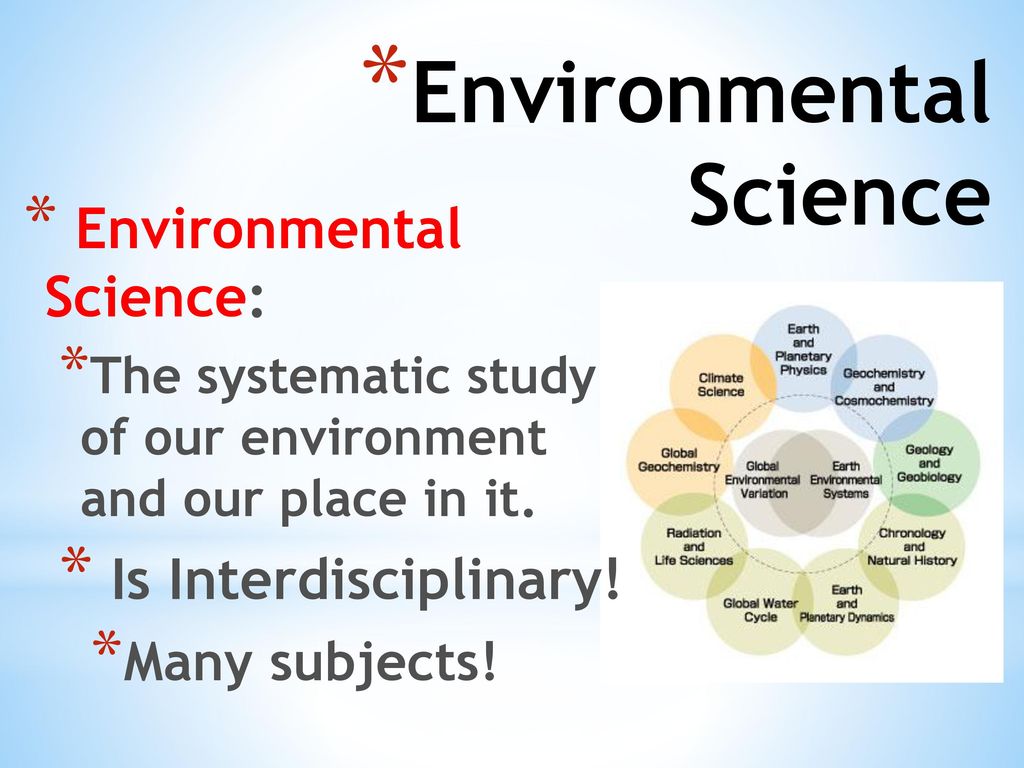 *Environmental Science

* Environmental Science:

*The systematic study of our environment and our place in it.

* Is Interdisciplinary!

*Many subjects!

Earth and Planetary Physics
Geochemistry and Cosmochemistry
Geology and Geobiology
Chronology and Natural History
Earth and Planetary Dynamics
Global Water Cycle
Radiation and Life Sciences
Global Geochemistry
Climate Science
Global Environmental Variation
Earth Environmental Systems